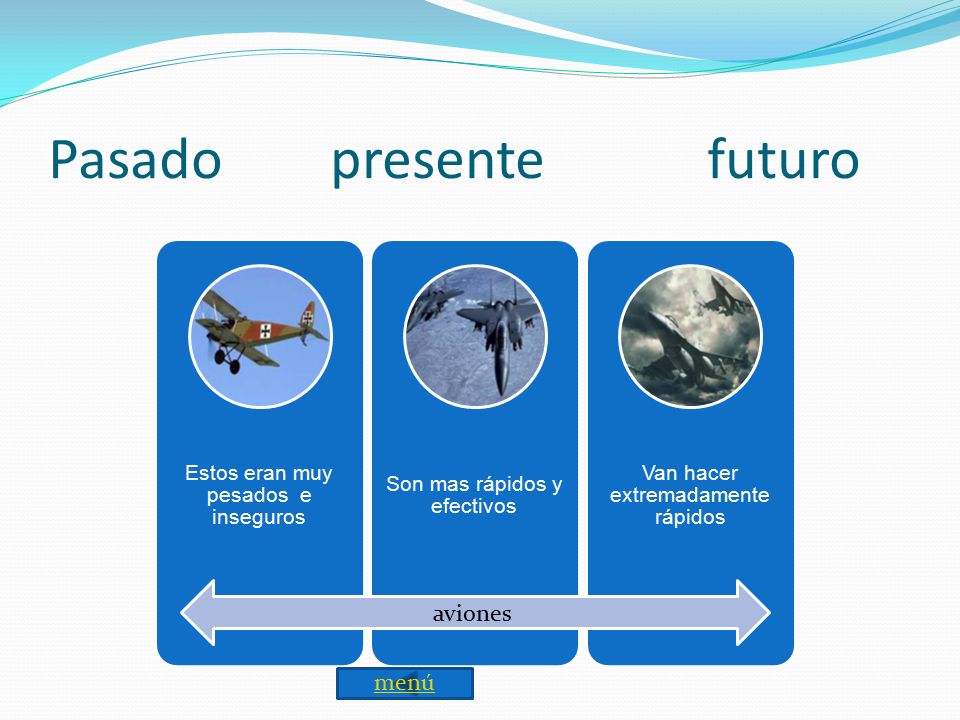 Pasado presente futuro

Estos eran muy pesados e inseguros

Son mas rápidos y efectivos

Van hacer extremadamente rápidos

aviones

menú